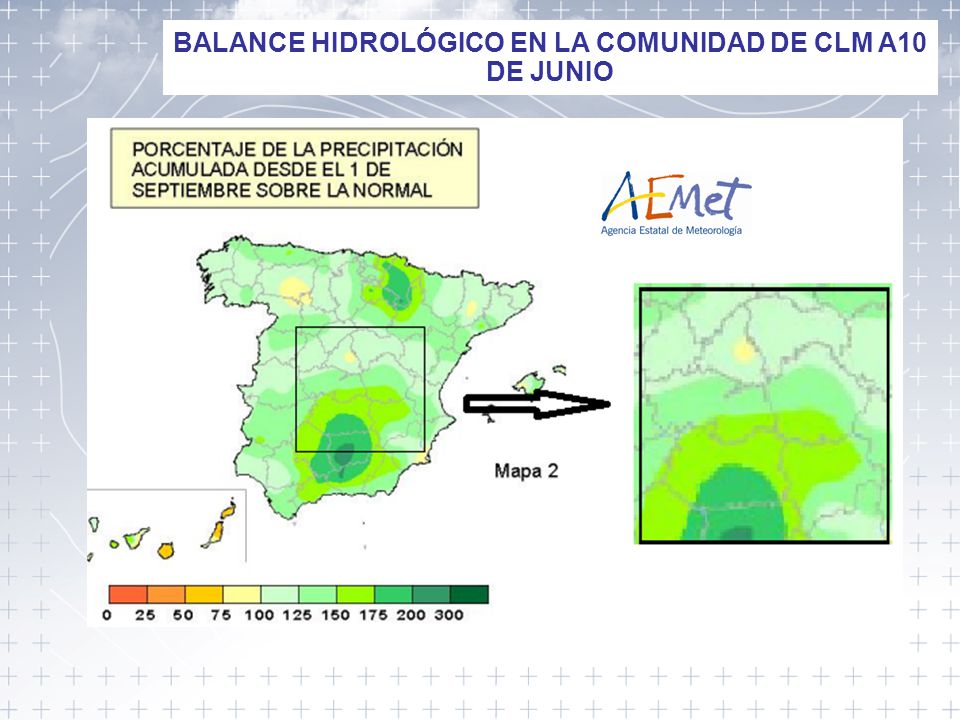 BALANCE HIDROLÓGICO EN LA COMUNIDAD DE CLM A10 DE JUNIO

PORCENTAJE DE LA PRECIPITACIÓN ACUMULADA DESDE EL 1 DE SEPTIEMBRE SOBRE LA NORMAL

AEMet
Agencia Estatal de Meteorología

Mapa 2

0 25 50 75 100 125 150 175 200 300